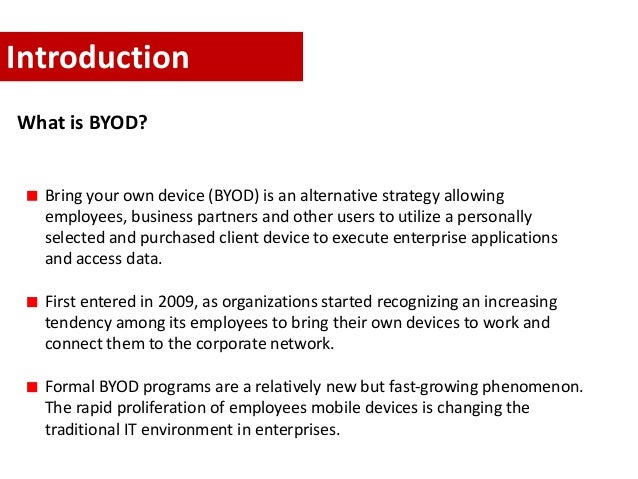 Introduction

What is BYOD?

Bring your own device (BYOD) is an alternative strategy allowing employees, business partners and other users to utilize a personally selected and purchased client device to execute enterprise applications and access data.

First entered in 2009, as organizations started recognizing an increasing tendency among its employees to bring their own devices to work and connect them to the corporate network.

Formal BYOD programs are a relatively new but fast-growing phenomenon. The rapid proliferation of employees mobile devices is changing the traditional IT environment in enterprises.